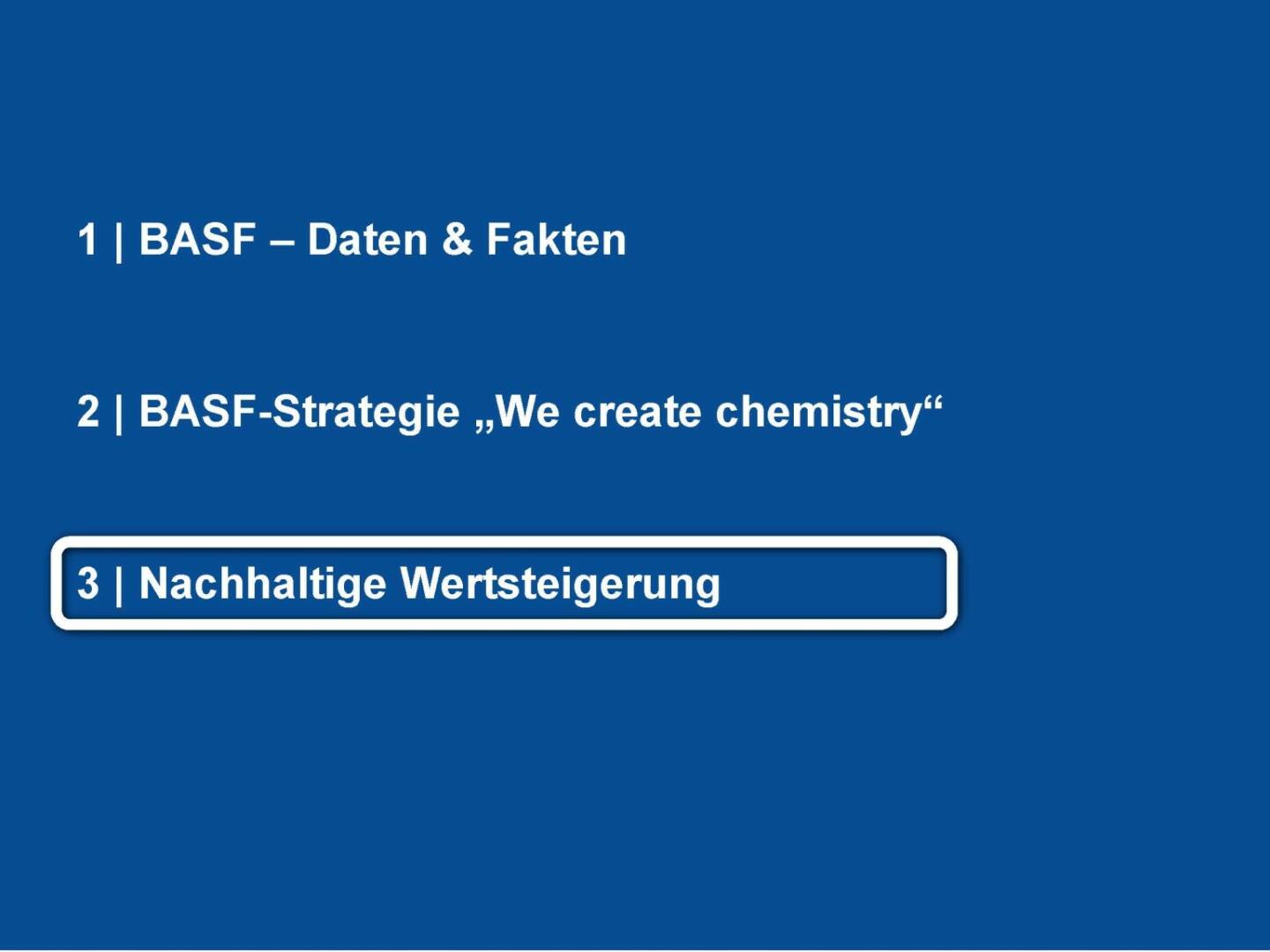 1 | BASF – Daten & Fakten

2 | BASF-Strategie „We create chemistry“

3 | Nachhaltige Wertsteigerung